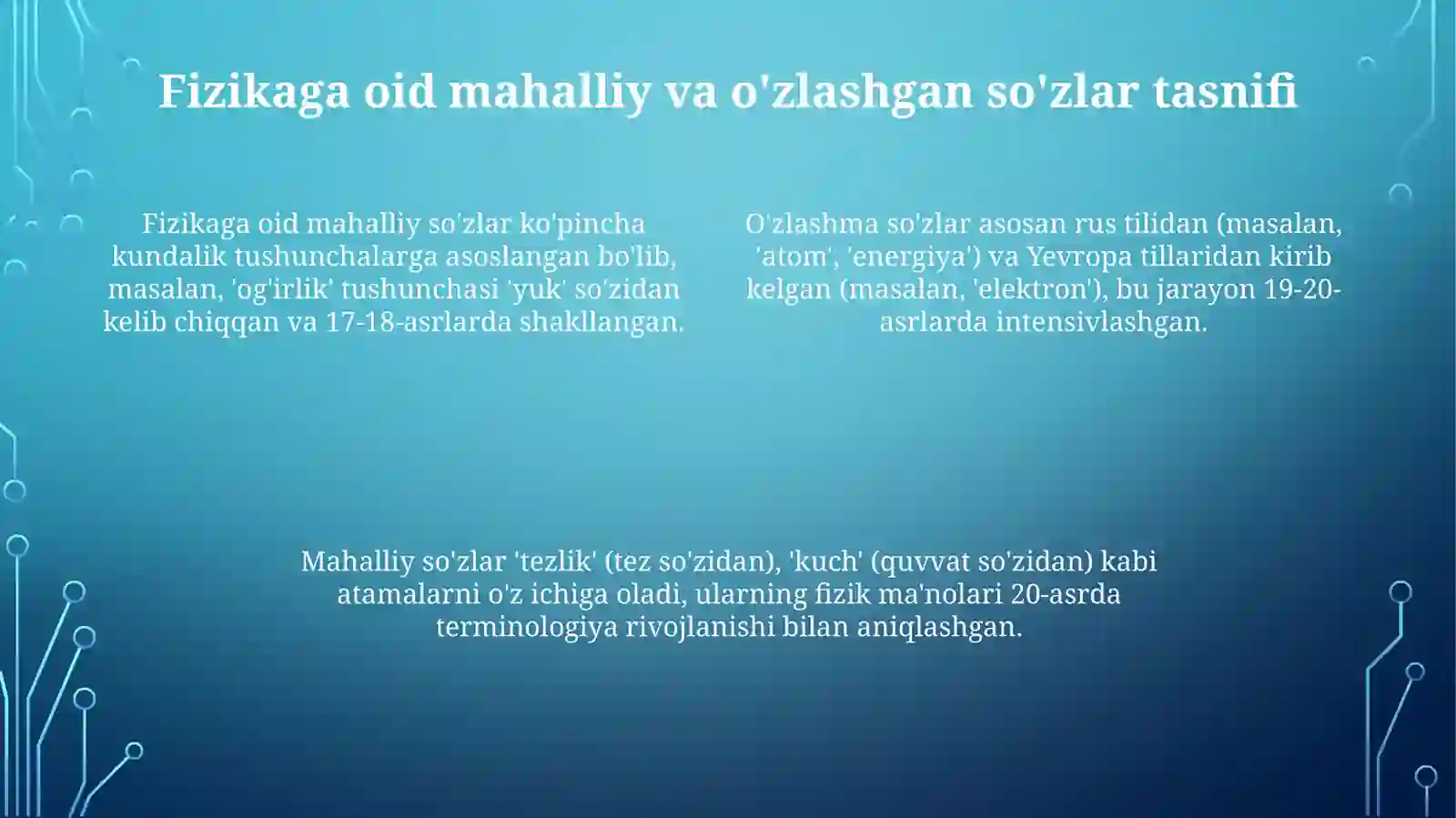 Fizikaga oid mahalliy va o'zlashgan so'zlar tasnifi

Fizikaga oid mahalliy so'zlar ko'pincha kundalik tushunchalarga asoslangan bo'lib, masalan, 'og'irlik' tushunchasi 'yuk' so'zidan kelib chiqqan va 17-18-asrlarda shakllangan.

O'zlashma so'zlar asosan rus tilidan (masalan, 'atom', 'energiya') va Yevropa tillaridan kirib kelgan (masalan, 'elektron'), bu jarayon 19-20-asrlarda intensivlashgan.

Mahalliy so'zlar 'tezlik' (tez so'zidan), 'kuch' (quvvat so'zidan) kabi atamalarni o'z ichiga oladi, ularning fizik ma'nolari 20-asrda terminologiya rivojlanishi bilan aniqlashgan.